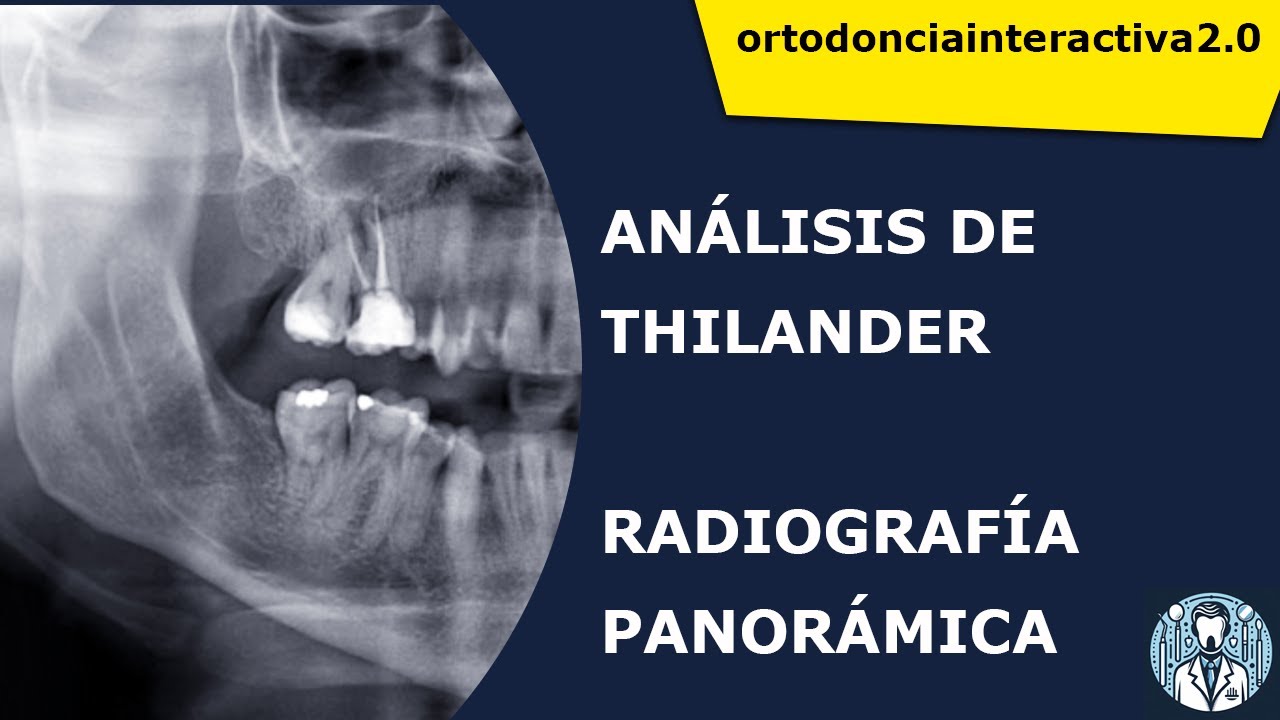 ortodonciainteractiva2.0

ANÁLISIS DE THILANDER

RADIOGRAFÍA PANORÁMICA